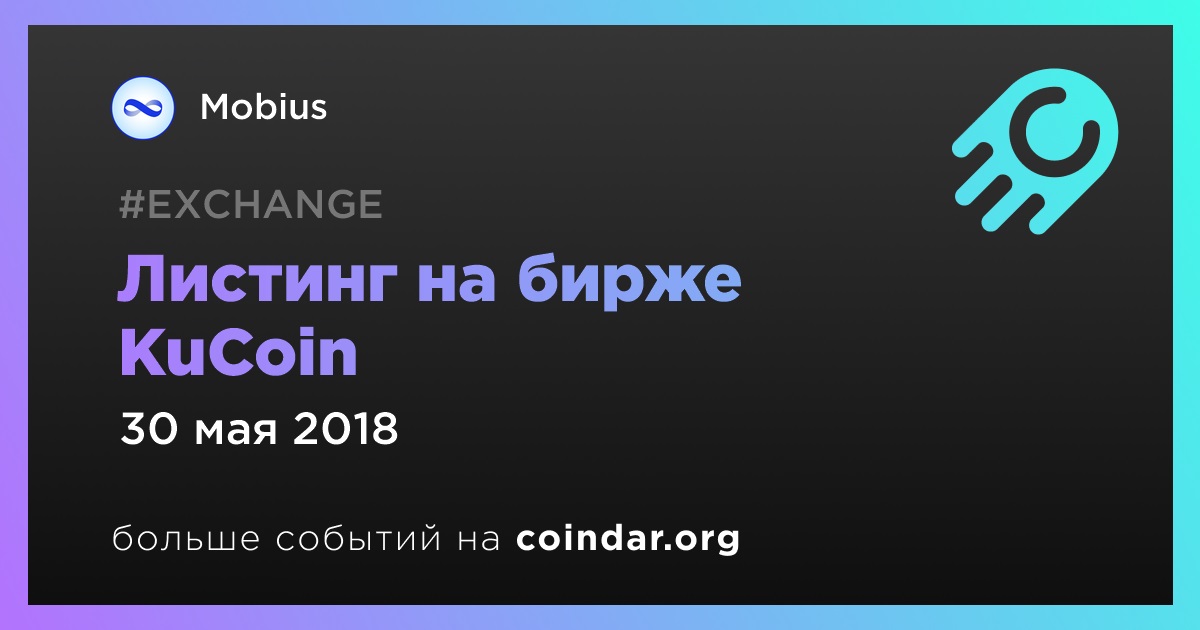 Mobius

#EXCHANGE

Листинг на бирже KuCoin

30 мая 2018

больше событий на coindar.org